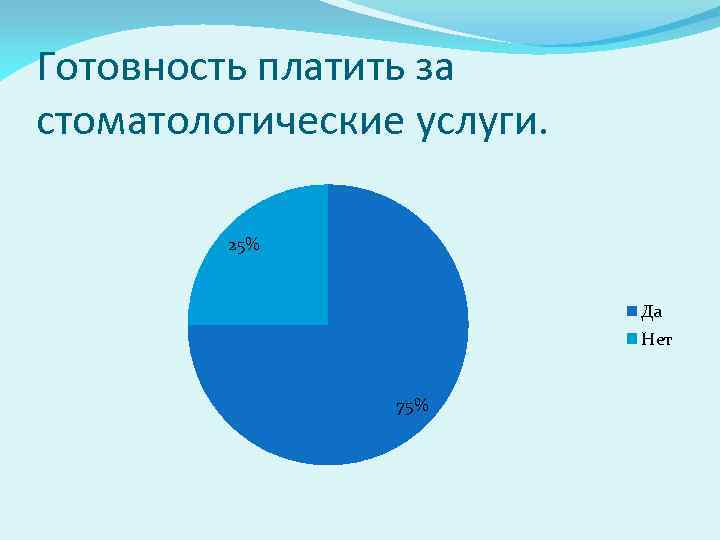 Готовность платить за стоматологические услуги.

25%

75%

Да
Нет